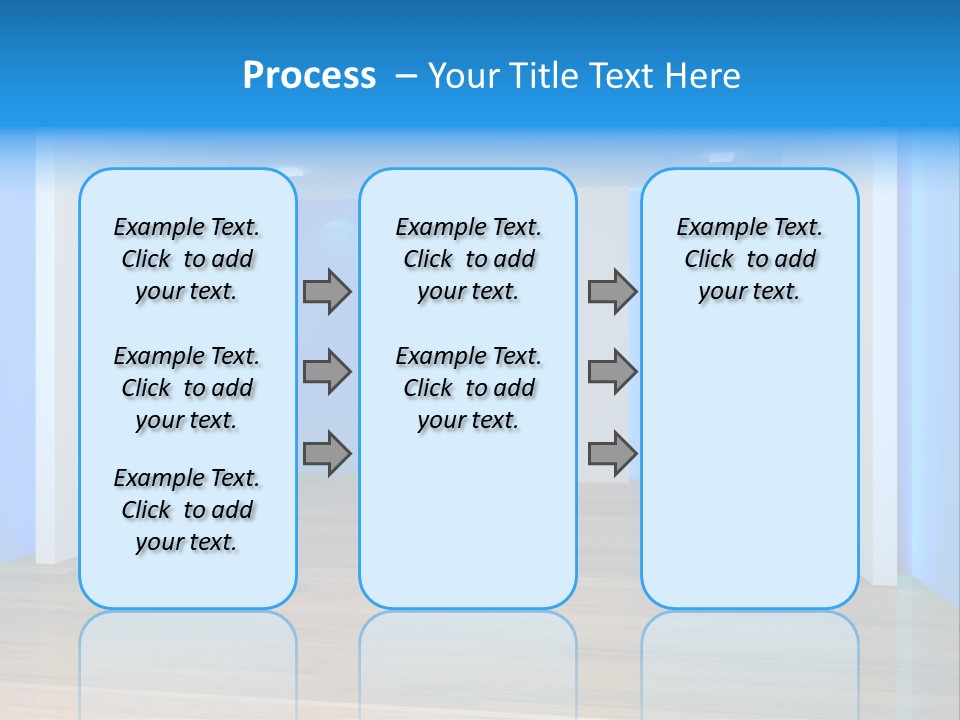 Process – Your Title Text Here

Example Text. Click to add your text.

Example Text. Click to add your text.

Example Text. Click to add your text.

Example Text. Click to add your text.

Example Text. Click to add your text.

Example Text. Click to add your text.